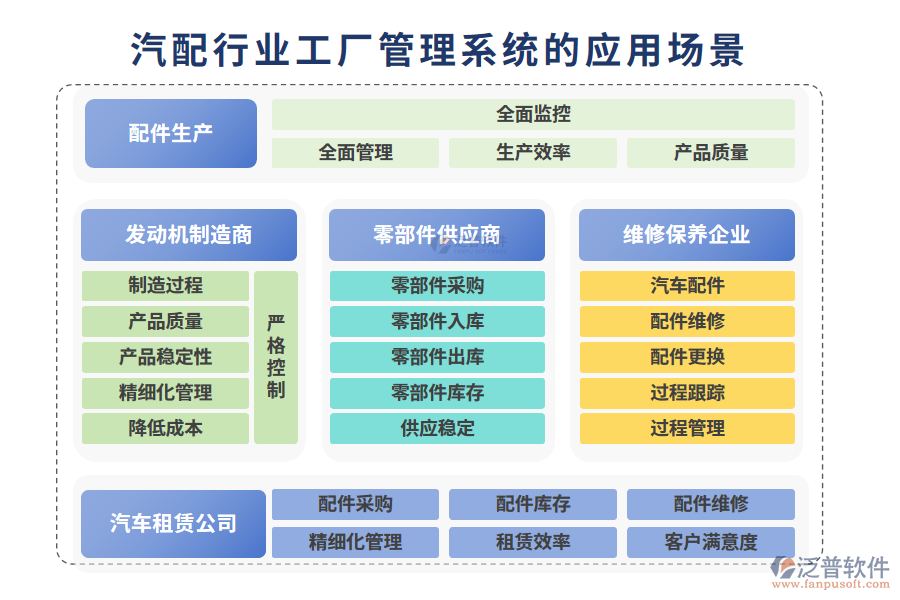 汽配行业工厂管理系统的应用场景

配件生产

全面监控

全面管理

生产效率

产品质量

发动机制造商

制造过程

产品质量

产品稳定性

精细化管理

降低成本

严格控制

零部件供应商

零部件采购

零部件入库

零部件出库

零部件库存

供应稳定

维修保养企业

汽车配件

配件维修

配件更换

过程跟踪

过程管理

汽车租赁公司

配件采购

配件库存

配件维修

精细化管理

租赁效率

客户满意度

泛普软件
www.fanpusoft.com